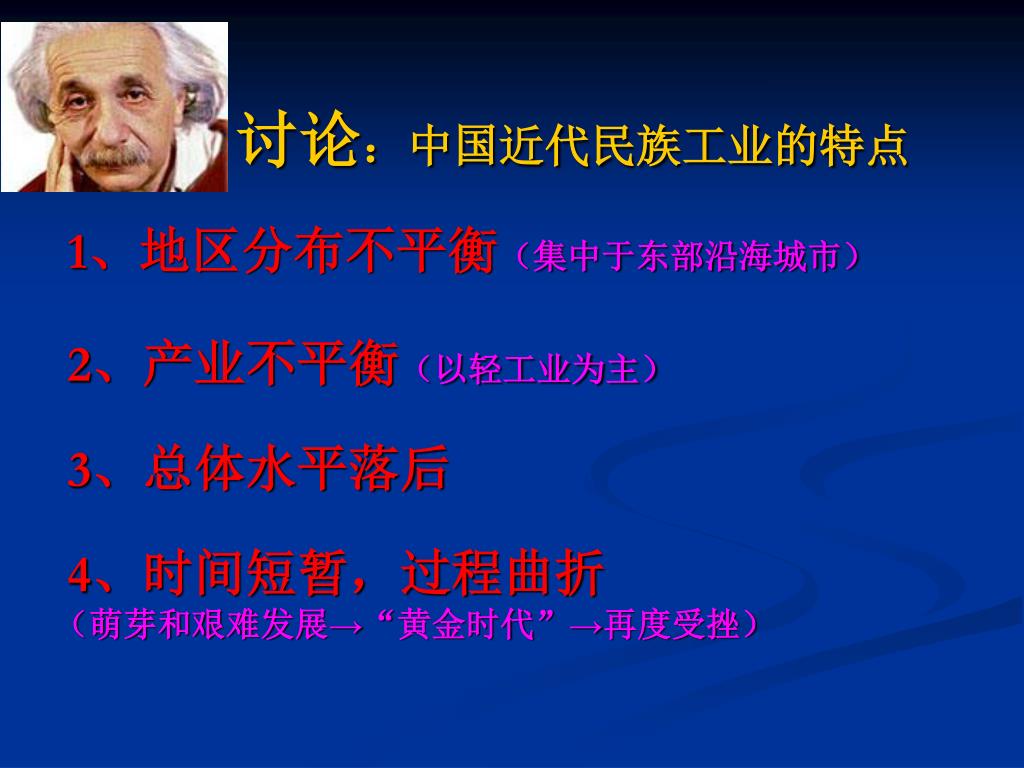 讨论：中国近代民族工业的特点

1、地区分布不平衡（集中于东部沿海城市）

2、产业不平衡（以轻工业为主）

3、总体水平落后

4、时间短暂，过程曲折
（萌芽和艰难发展→“黄金时代”→再度受挫）